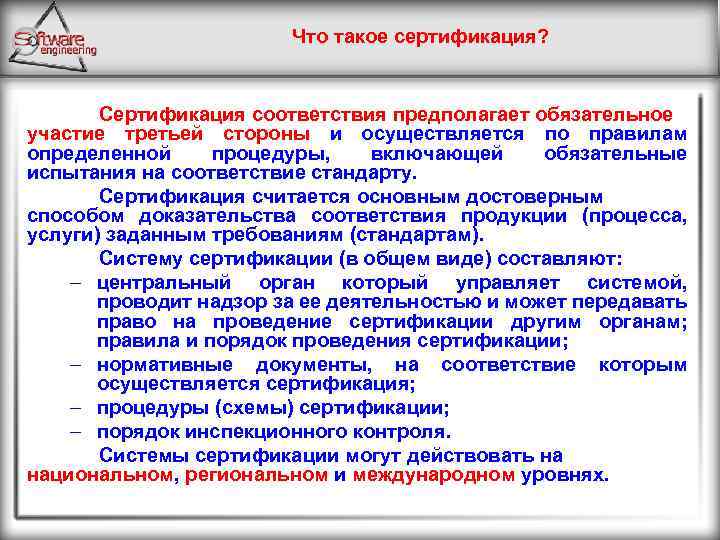 Software engineering

Что такое сертификация?

Сертификация соответствия предполагает обязательное участие третьей стороны и осуществляется по правилам определенной процедуры, включающей обязательные испытания на соответствие стандарту.

Сертификация считается основным достоверным способом доказательства соответствия продукции (процесса, услуги) заданным требованиям (стандартам).

Систему сертификации (в общем виде) составляют:

– центральный орган который управляет системой, проводит надзор за ее деятельностью и может передавать право на проведение сертификации другим органам; правила и порядок проведения сертификации;

– нормативные документы, на соответствие которым осуществляется сертификация;

– процедуры (схемы) сертификации;

– порядок инспекционного контроля.

Системы сертификации могут действовать на национальном, региональном и международном уровнях.